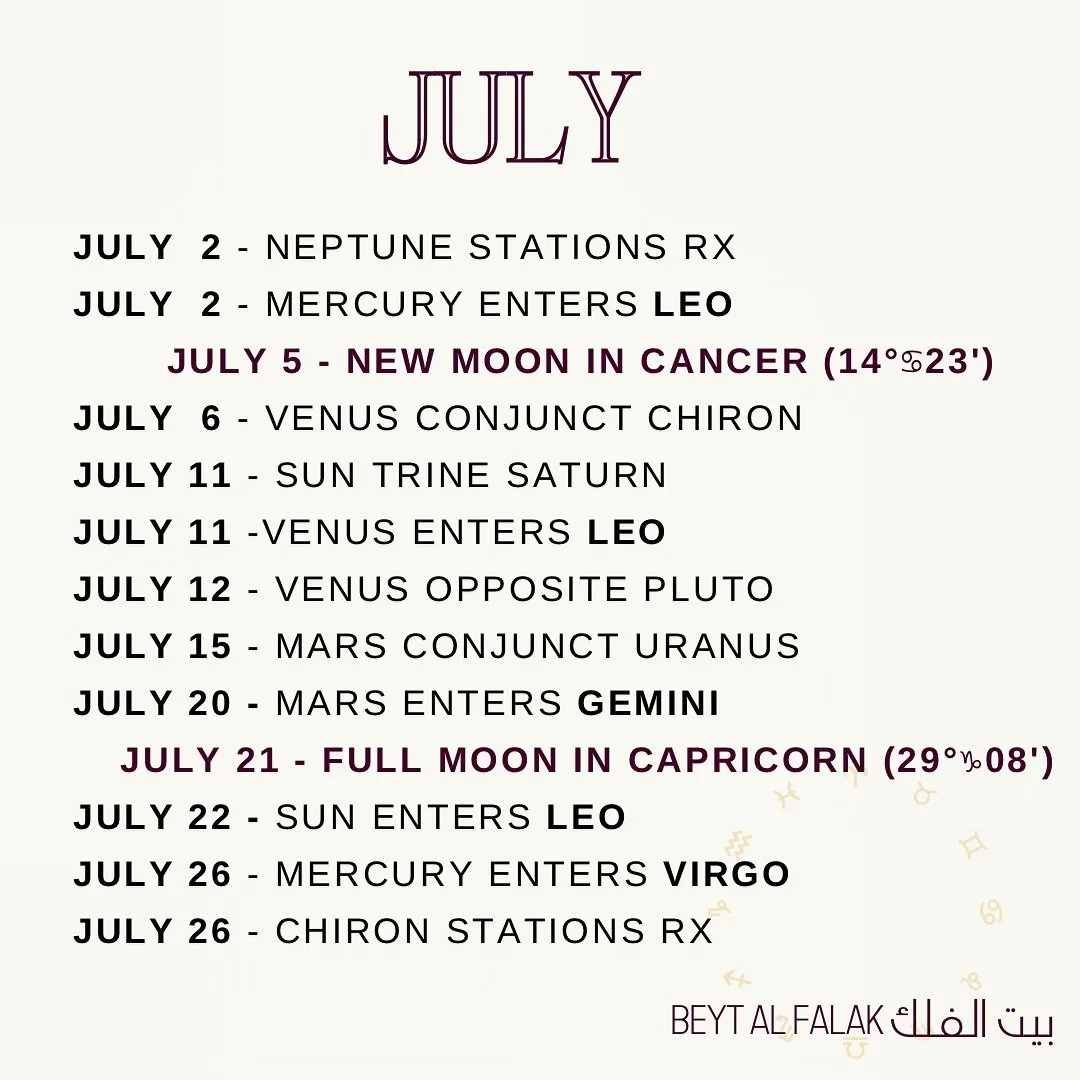 JULY

JULY 2 - NEPTUNE STATIONS RX
JULY 2 - MERCURY ENTERS LEO
JULY 5 - NEW MOON IN CANCER (14°♋23')
JULY 6 - VENUS CONJUNCT CHIRON
JULY 11 - SUN TRINE SATURN
JULY 11 -VENUS ENTERS LEO
JULY 12 - VENUS OPPOSITE PLUTO
JULY 15 - MARS CONJUNCT URANUS
JULY 20 - MARS ENTERS GEMINI
JULY 21 - FULL MOON IN CAPRICORN (29°♑08')
JULY 22 - SUN ENTERS LEO
JULY 26 - MERCURY ENTERS VIRGO
JULY 26 - CHIRON STATIONS RX

BEYT AL FALAK بيت الفلك